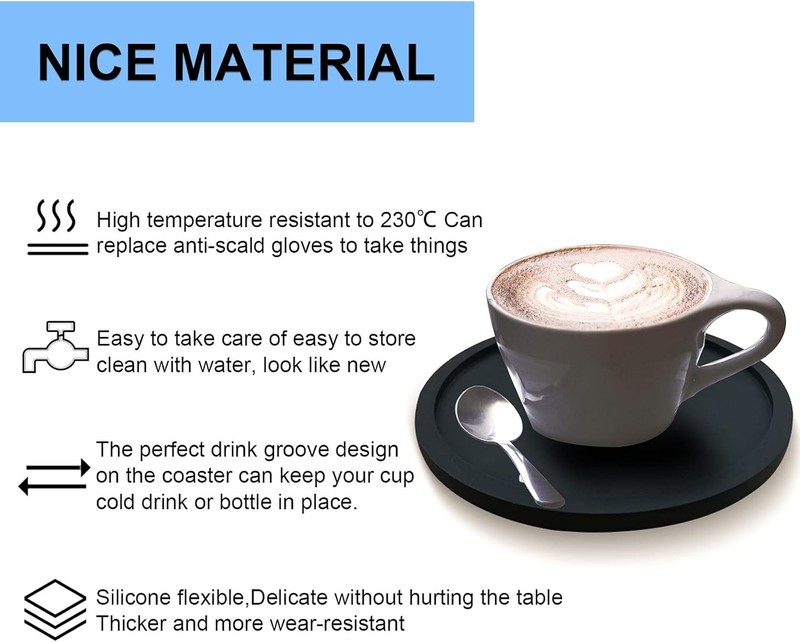 NICE MATERIAL

High temperature resistant to 230℃ Can replace anti-scald gloves to take things

Easy to take care of easy to store clean with water, look like new

The perfect drink groove design on the coaster can keep your cup cold drink or bottle in place.

Silicone flexible,Delicate without hurting the table Thicker and more wear-resistant